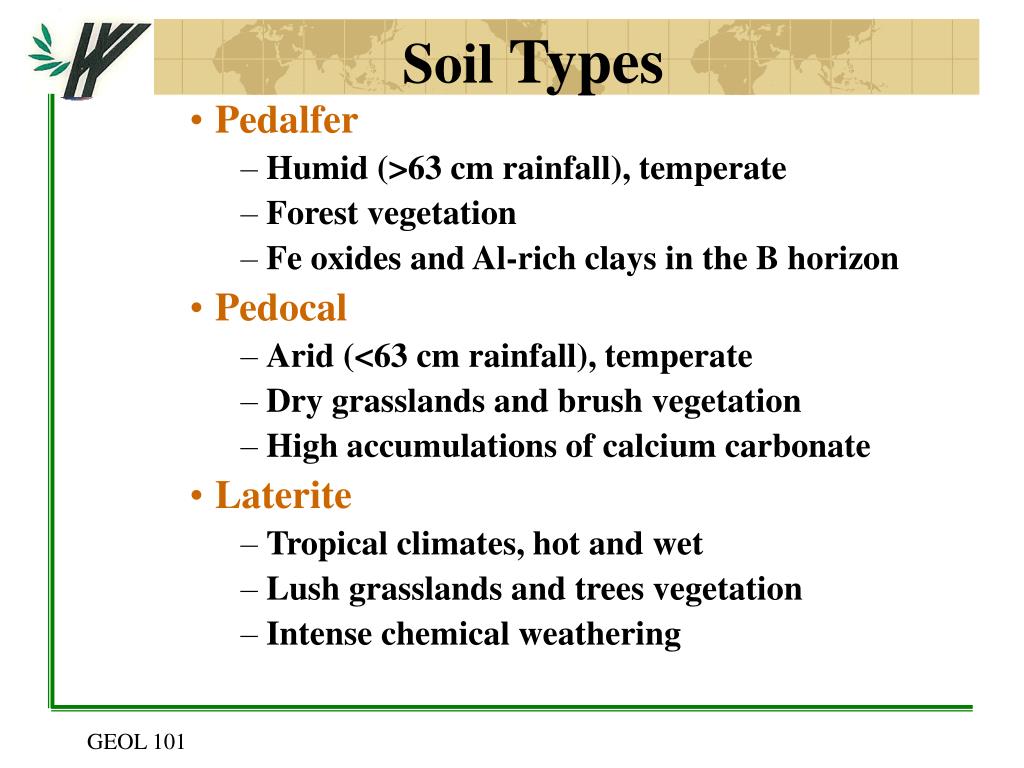 Soil Types

• Pedalfer
– Humid (>63 cm rainfall), temperate
– Forest vegetation
– Fe oxides and Al-rich clays in the B horizon
• Pedocal
– Arid (<63 cm rainfall), temperate
– Dry grasslands and brush vegetation
– High accumulations of calcium carbonate
• Laterite
– Tropical climates, hot and wet
– Lush grasslands and trees vegetation
– Intense chemical weathering

GEOL 101